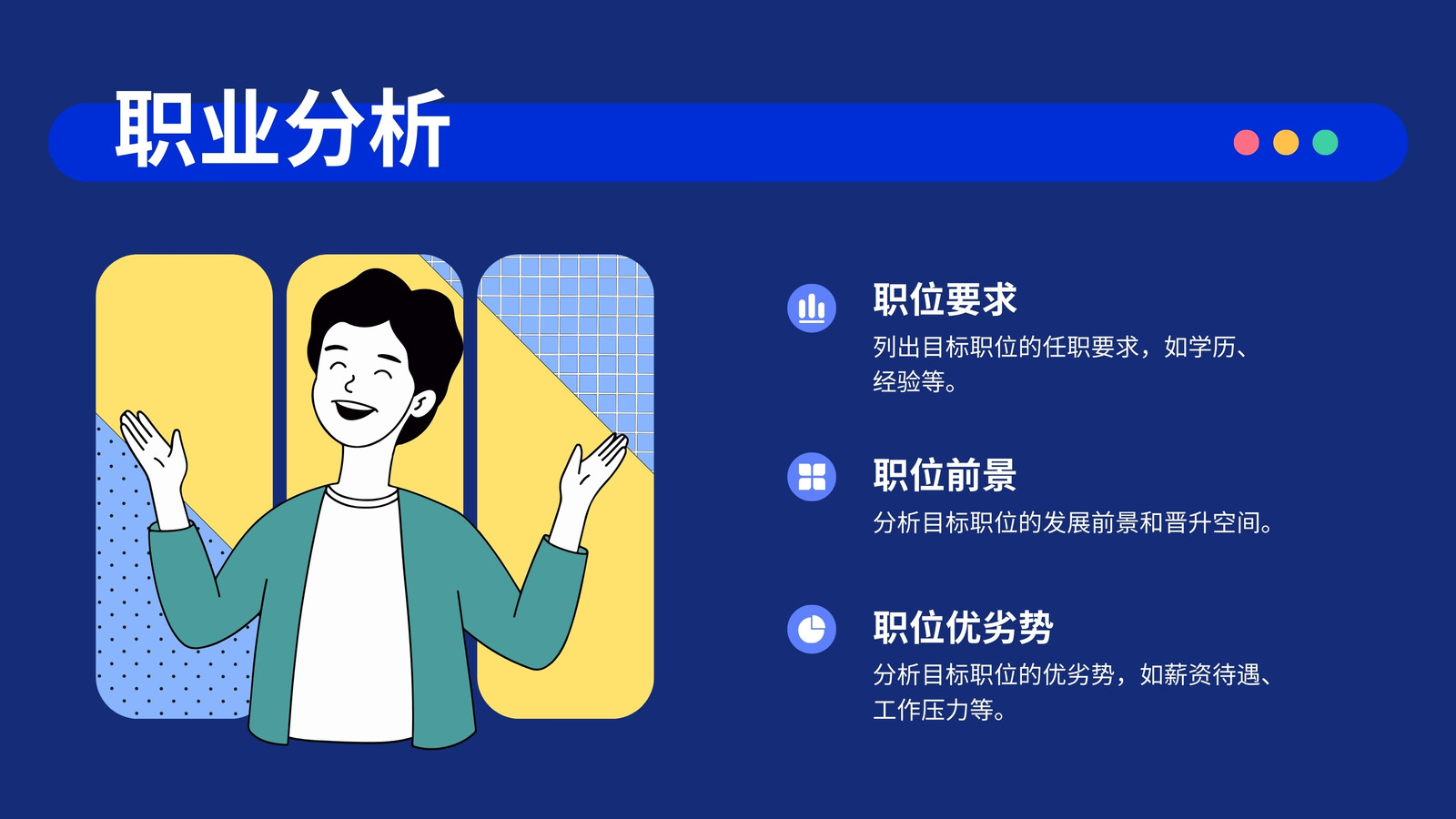 职业分析

职位要求

列出目标职位的任职要求，如学历、经验等。

职位前景

分析目标职位的发展前景和晋升空间。

职位优劣势

分析目标职位的优劣势，如薪资待遇、工作压力等。